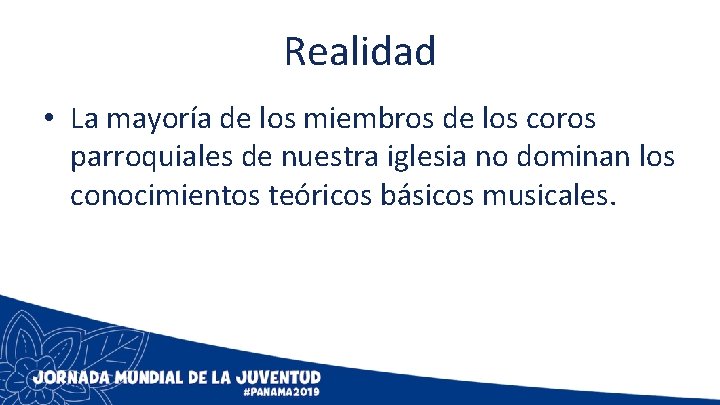 Realidad

• La mayoría de los miembros de los coros parroquiales de nuestra iglesia no dominan los conocimientos teóricos básicos musicales.

JORNADA MUNDIAL DE LA JUVENTUD
#PANAMA2019